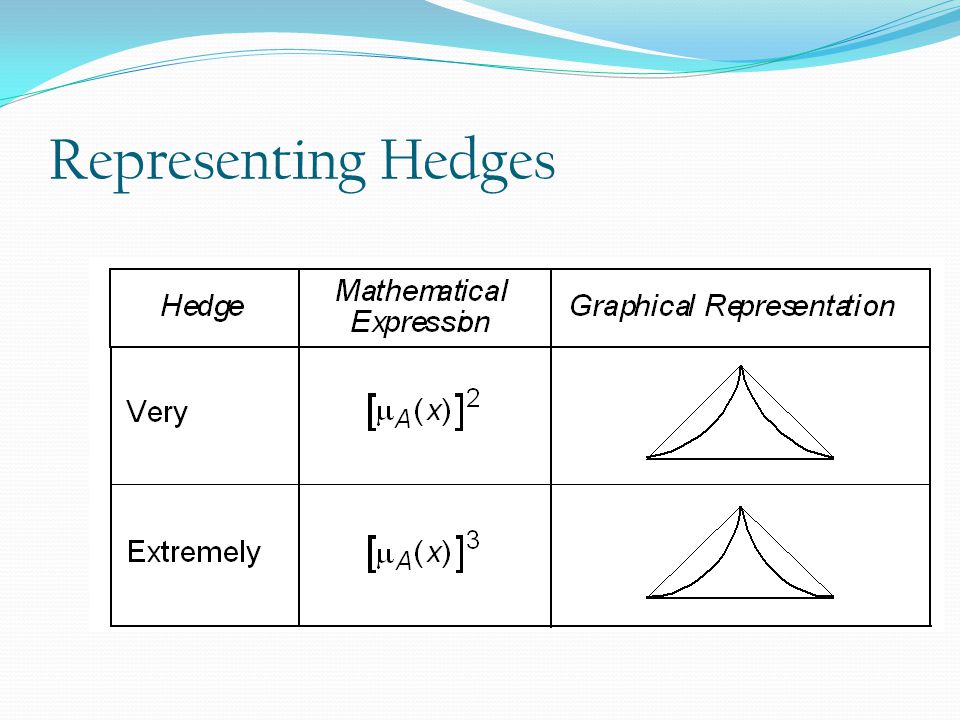 Representing Hedges

| Hedge | Mathematical Expression | Graphical Representation |
|---|---|---|
| Very | $[\mu_A(x)]^2$ | |
| Extremely | $[\mu_A(x)]^3$ | |